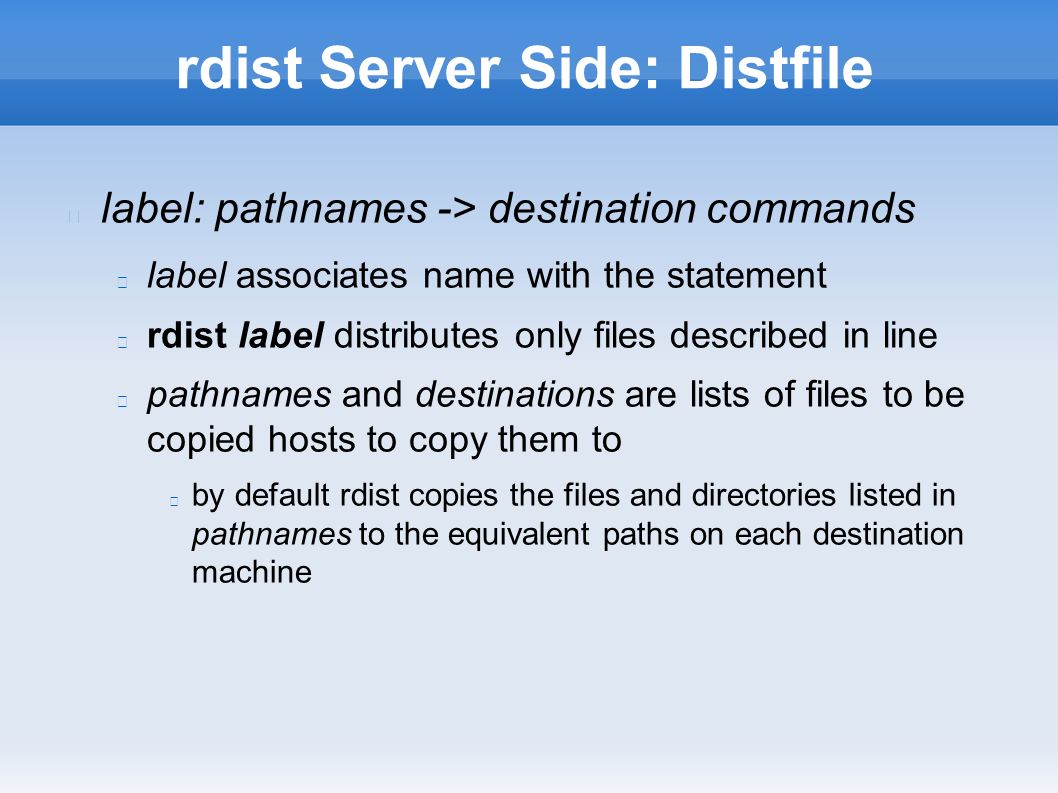 rdist Server Side: Distfile

label: pathnames -> destination commands

label associates name with the statement

rdist label distributes only files described in line

pathnames and destinations are lists of files to be copied hosts to copy them to

by default rdist copies the files and directories listed in pathnames to the equivalent paths on each destination machine